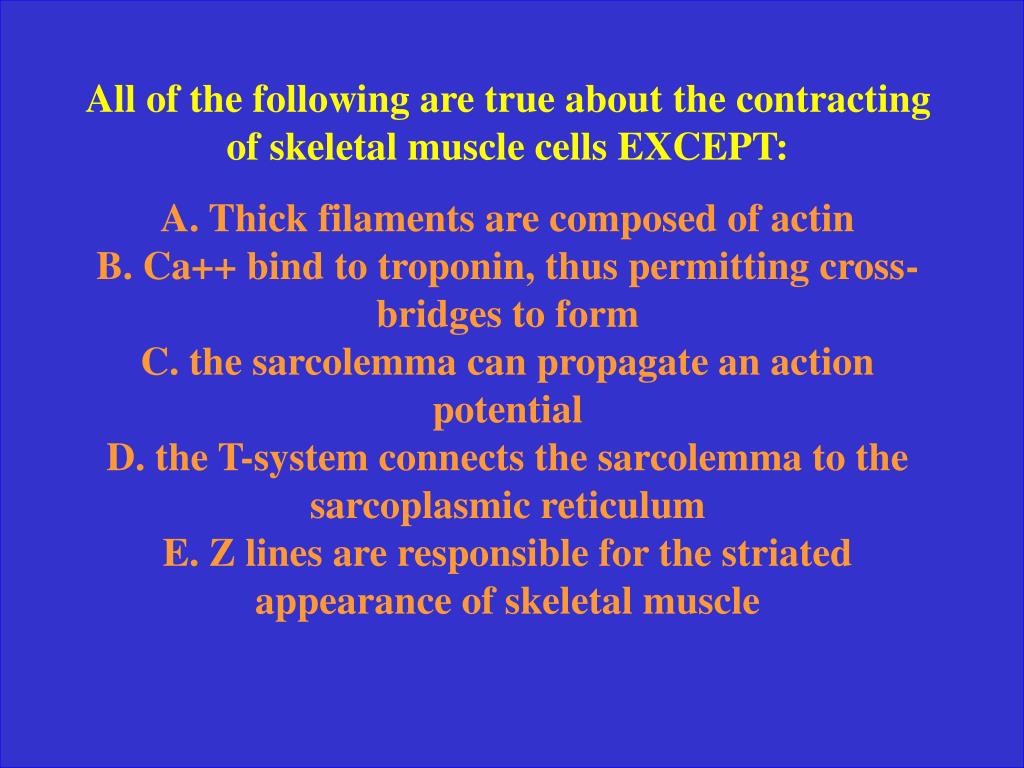 All of the following are true about the contracting of skeletal muscle cells EXCEPT:

A. Thick filaments are composed of actin
B. Ca++ bind to troponin, thus permitting cross-bridges to form
C. the sarcolemma can propagate an action potential
D. the T-system connects the sarcolemma to the sarcoplasmic reticulum
E. Z lines are responsible for the striated appearance of skeletal muscle